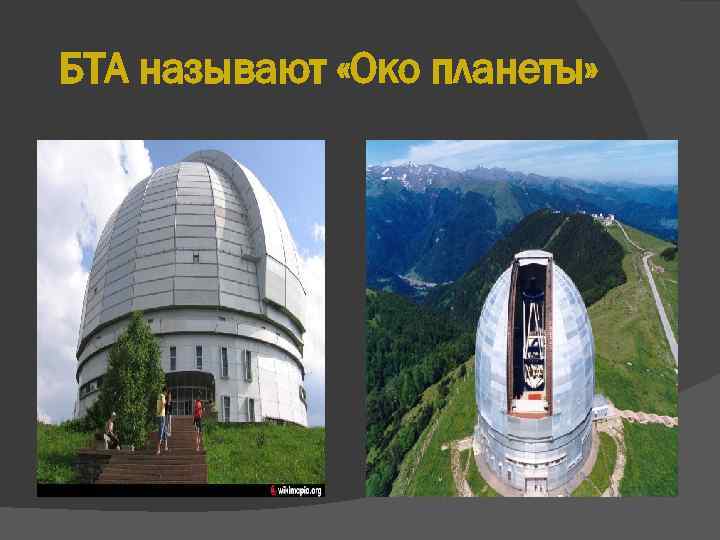 БТА называют «Око планеты»

wikimapia.org